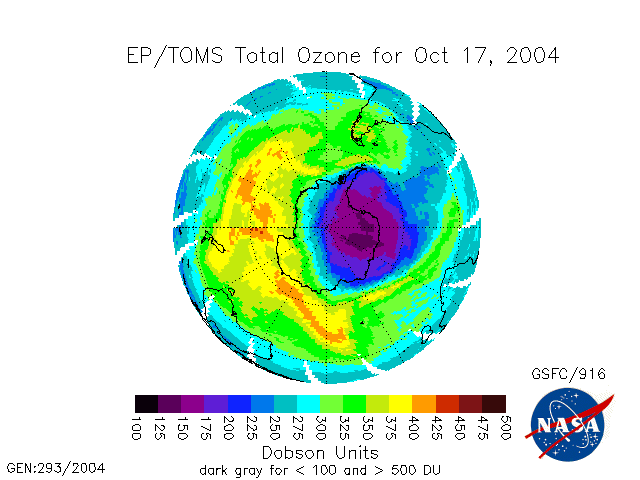 EP/TOMS Total Ozone for Oct 17, 2004

GSFC/916

100 125 150 175 200 225 250 275 300 325 350 375 400 425 450 475 500

Dobson Units

dark gray for < 100 and > 500 DU

GEN:293/2004

NASA